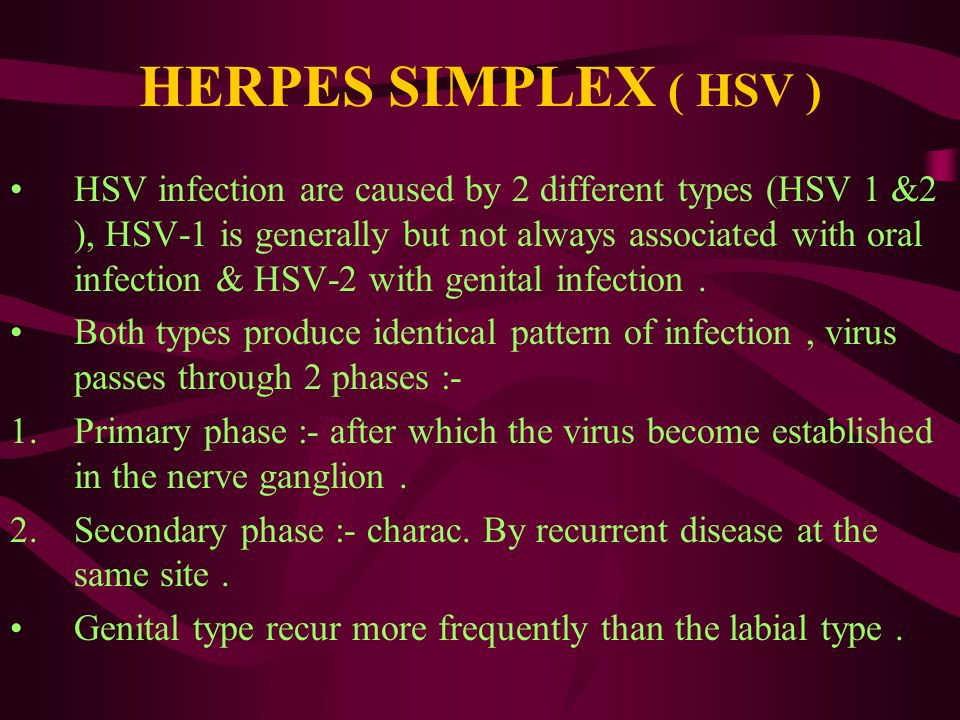 HERPES SIMPLEX ( HSV )

• HSV infection are caused by 2 different types (HSV 1 &2 ), HSV-1 is generally but not always associated with oral infection & HSV-2 with genital infection .
• Both types produce identical pattern of infection , virus passes through 2 phases :-
1. Primary phase :- after which the virus become established in the nerve ganglion .
2. Secondary phase :- charac. By recurrent disease at the same site .
• Genital type recur more frequently than the labial type .